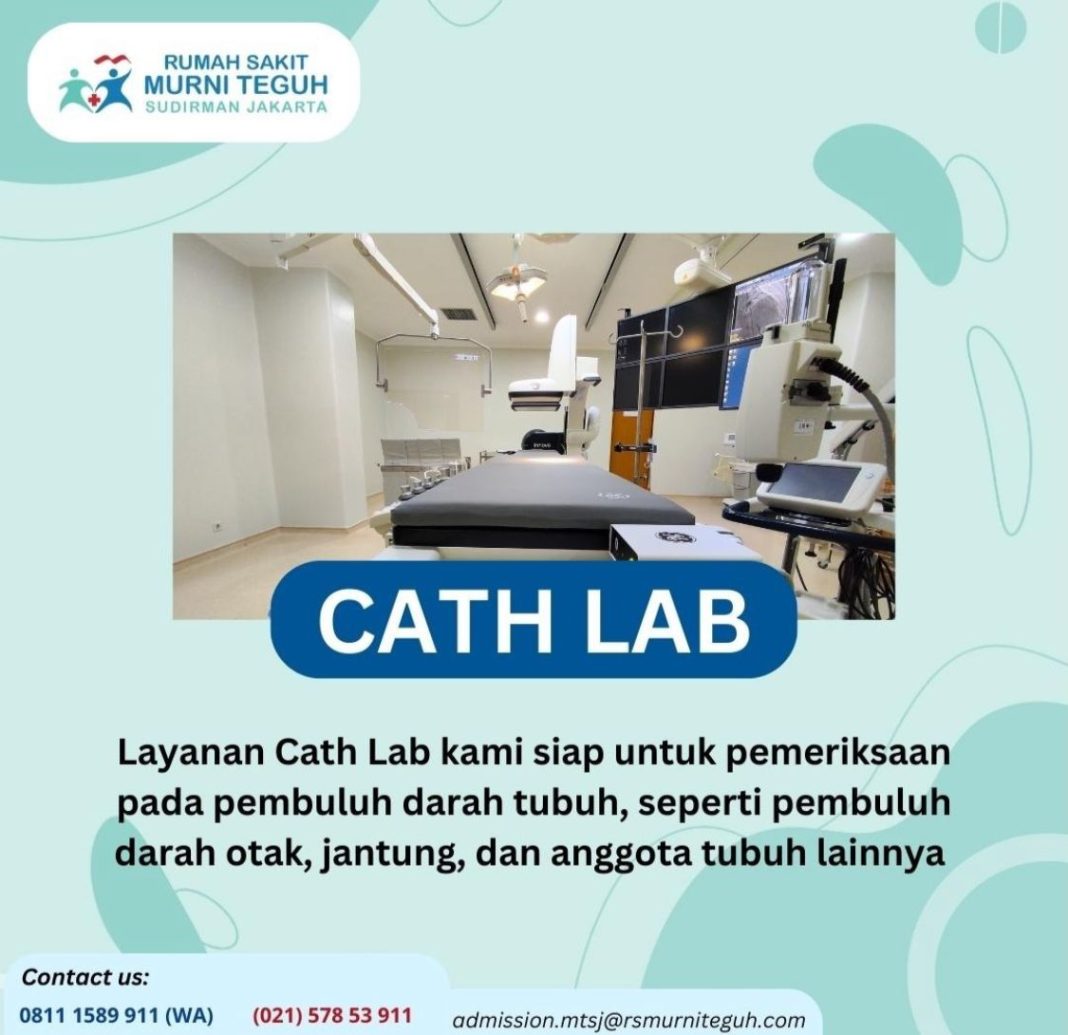 RUMAH SAKIT
MURNI TEGUH
SUDIRMAN JAKARTA

CATH LAB

Layanan Cath Lab kami siap untuk pemeriksaan pada pembuluh darah tubuh, seperti pembuluh darah otak, jantung, dan anggota tubuh lainnya

Contact us:
0811 1589 911 (WA)
(021) 578 53 911
admission.mtsj@rsmurniteguh.com